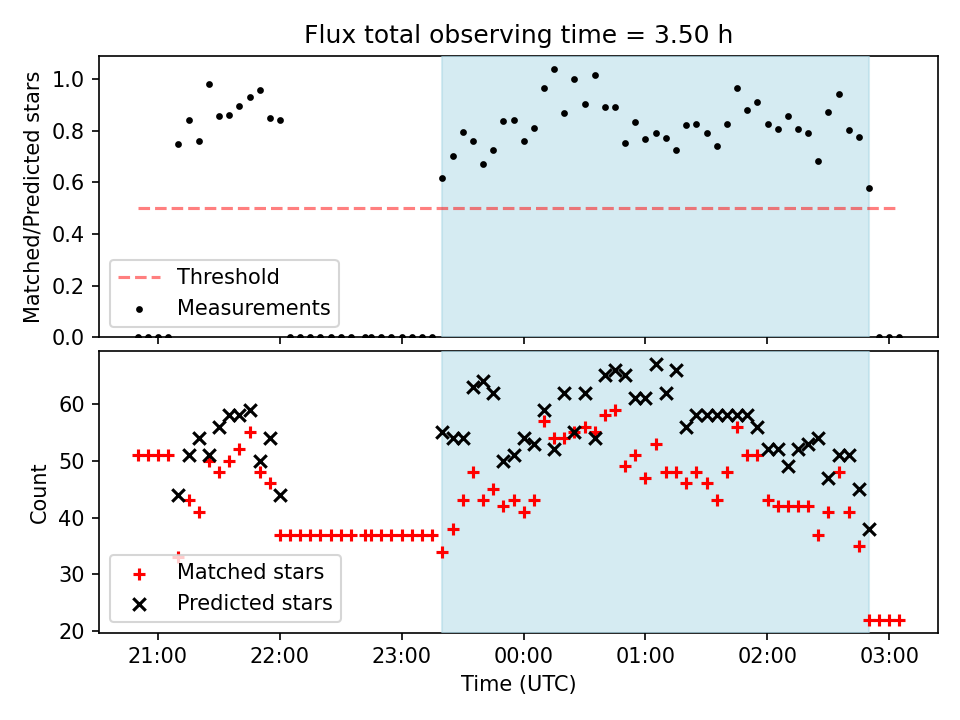 Flux total observing time = 3.50 h

Matched/Predicted stars

1.0
0.8
0.6
0.4
0.2
0.0

Threshold
Measurements

Count

60
50
40
30
20

Matched stars
Predicted stars

21:00
22:00
23:00
00:00
01:00
02:00
03:00

Time (UTC)